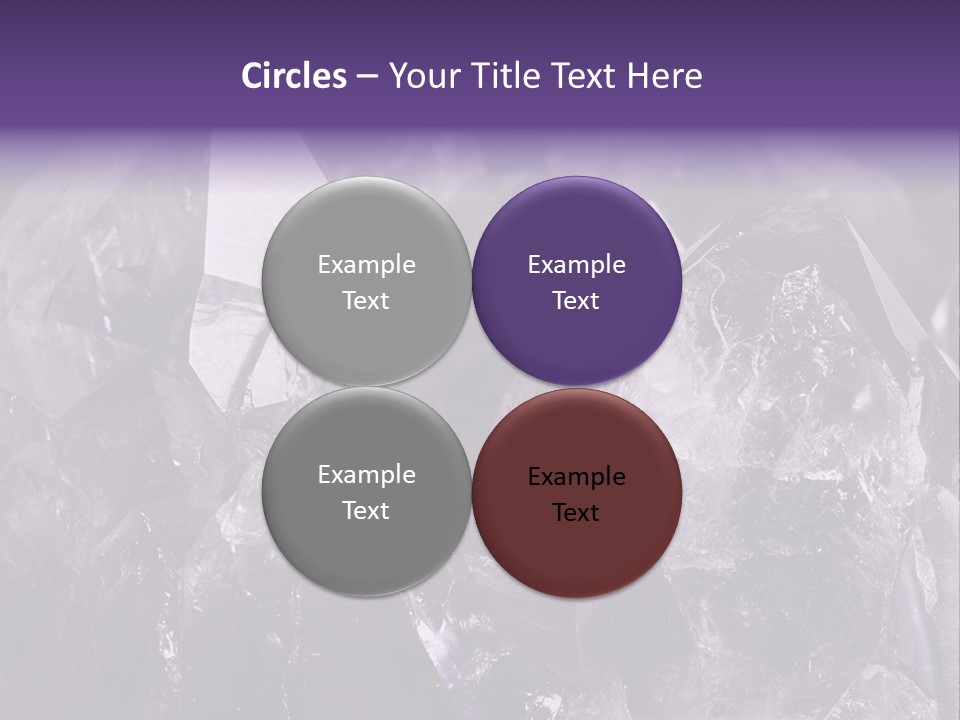 Circles – Your Title Text Here

Example Text

Example Text

Example Text

Example Text